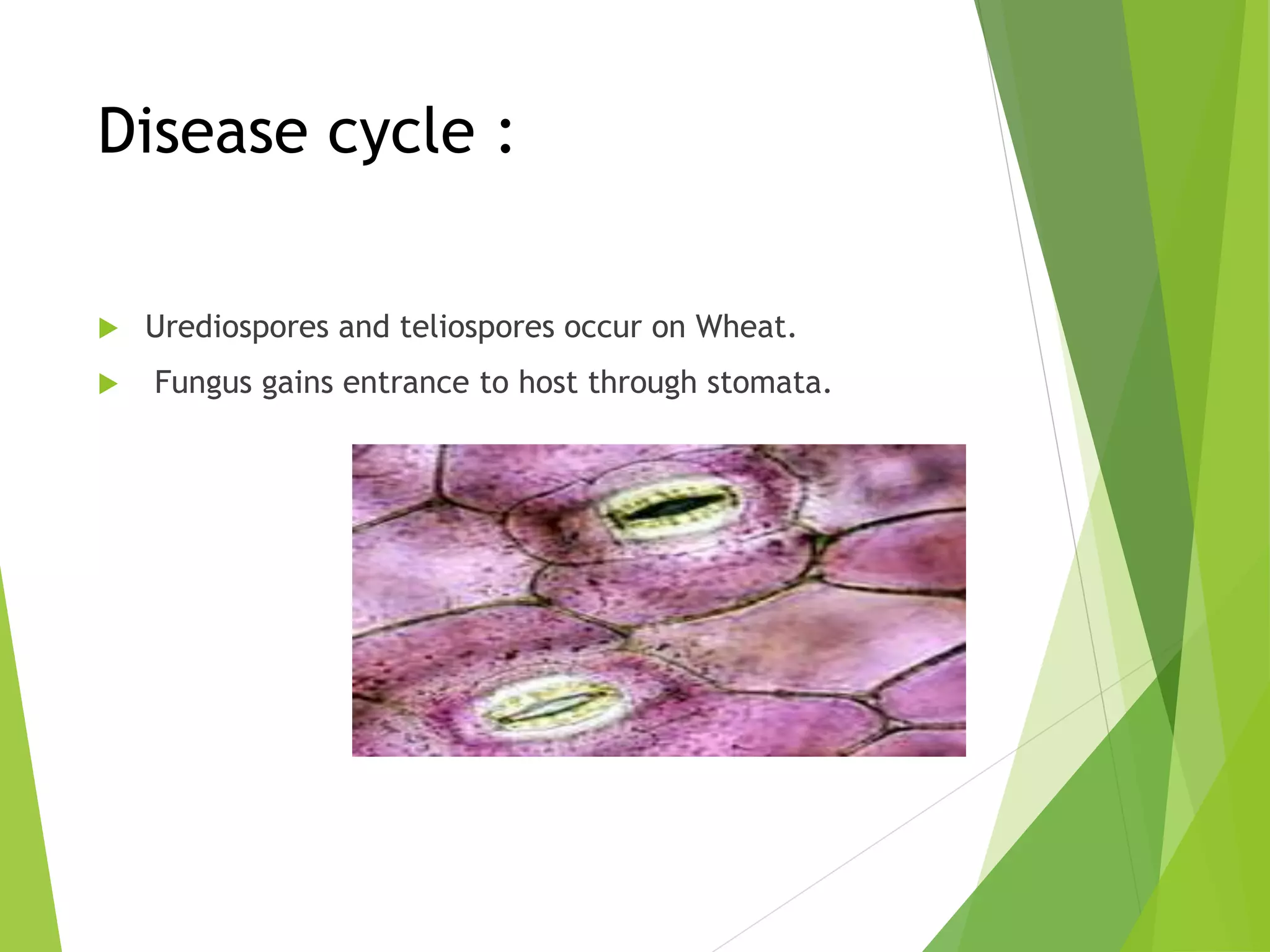 Disease cycle :

Urediospores and teliospores occur on Wheat.

Fungus gains entrance to host through stomata.